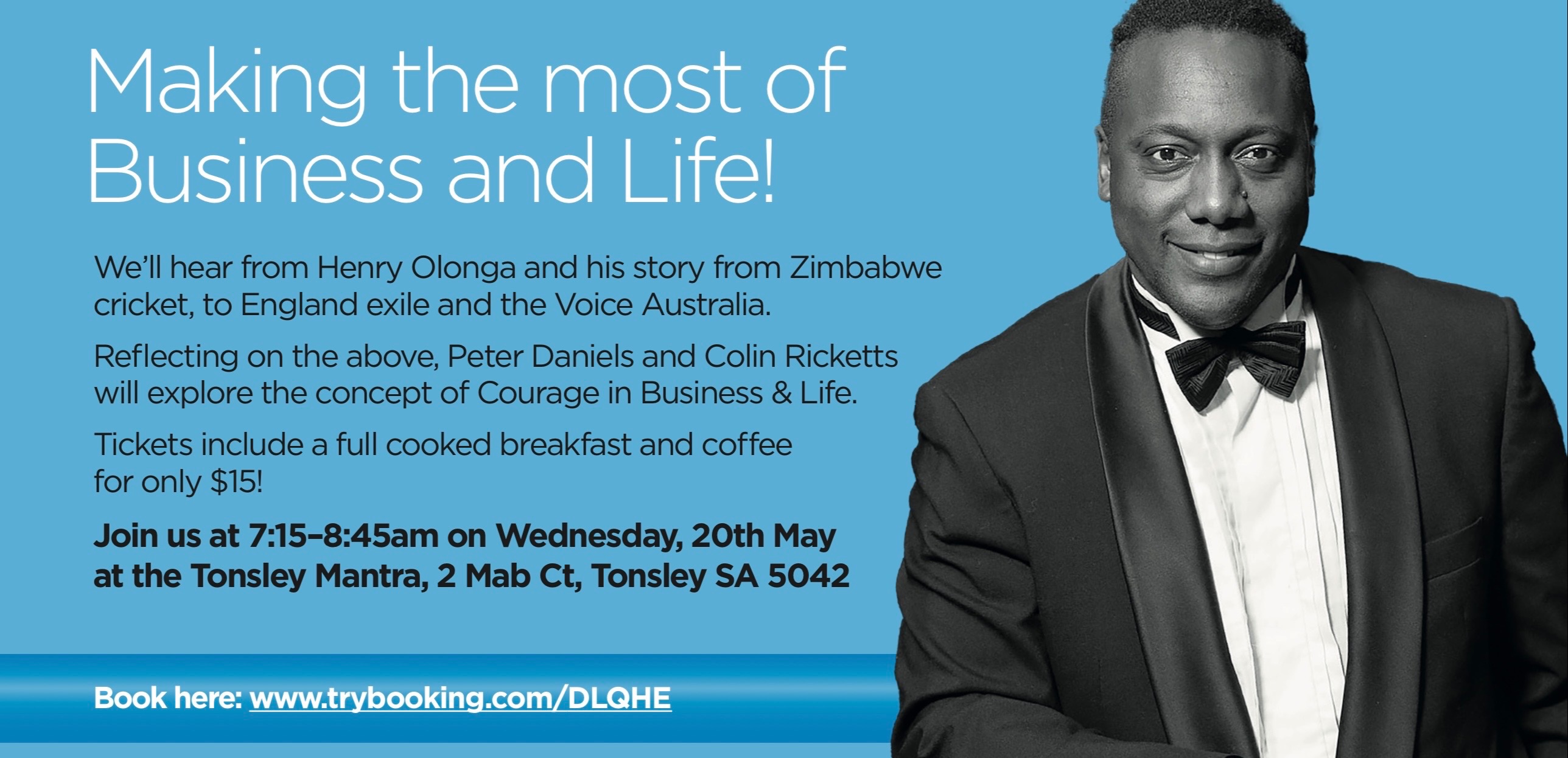 Making the most of Business and Life!

We'll hear from Henry Olonga and his story from Zimbabwe cricket, to England exile and the Voice Australia.

Reflecting on the above, Peter Daniels and Colin Ricketts will explore the concept of Courage in Business & Life.

Tickets include a full cooked breakfast and coffee for only $15!

Join us at 7:15–8:45am on Wednesday, 20th May at the Tonsley Mantra, 2 Mab Ct, Tonsley SA 5042

Book here: www.trybooking.com/DLQHE